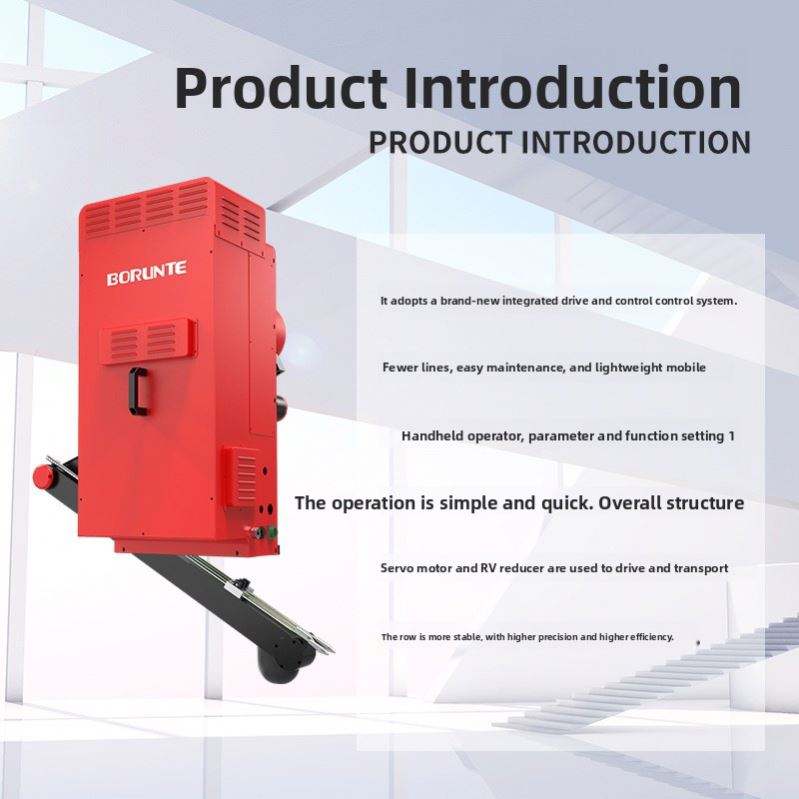 Product Introduction
PRODUCT INTRODUCTION

BORUNTE

It adopts a brand-new integrated drive and control control system.

Fewer lines, easy maintenance, and lightweight mobile

Handheld operator, parameter and function setting 1

The operation is simple and quick. Overall structure

Servo motor and RV reducer are used to drive and transport

The row is more stable, with higher precision and higher efficiency.